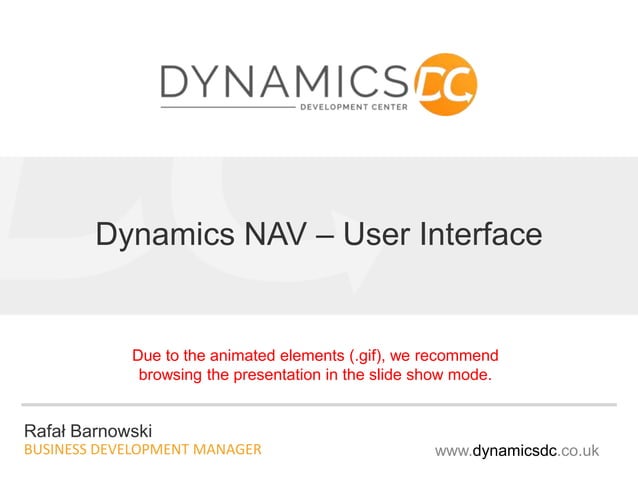 DYNAMICS DC
DEVELOPMENT CENTER

Dynamics NAV – User Interface

Due to the animated elements (.gif), we recommend browsing the presentation in the slide show mode.

Rafał Barnowski
BUSINESS DEVELOPMENT MANAGER

www.dynamicsdc.co.uk